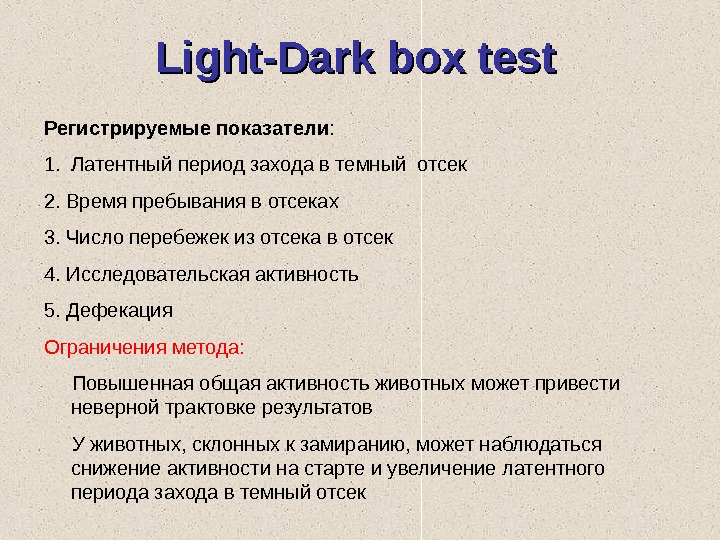 Light-Dark box test

Регистрируемые показатели:

1. Латентный период захода в темный отсек

2. Время пребывания в отсеках

3. Число перебежек из отсека в отсек

4. Исследовательская активность

5. Дефекация

Ограничения метода:

Повышенная общая активность животных может привести неверной трактовке результатов

У животных, склонных к замиранию, может наблюдаться снижение активности на старте и увеличение латентного периода захода в темный отсек